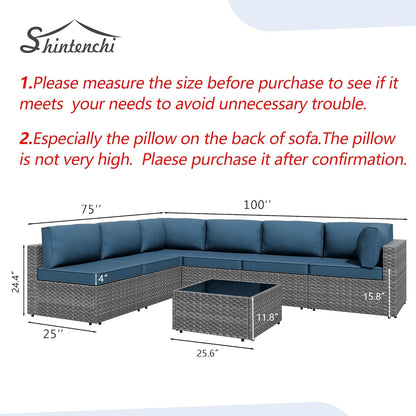 Shintenchi

1.Please measure the size before purchase to see if it meets your needs to avoid unnecessary trouble.

2.Especially the pillow on the back of sofa.The pillow is not very high. Plaese purchase it after confirmation.

75''

100''

24.4"

4"

15.8"

11.8"

25''

25.6"